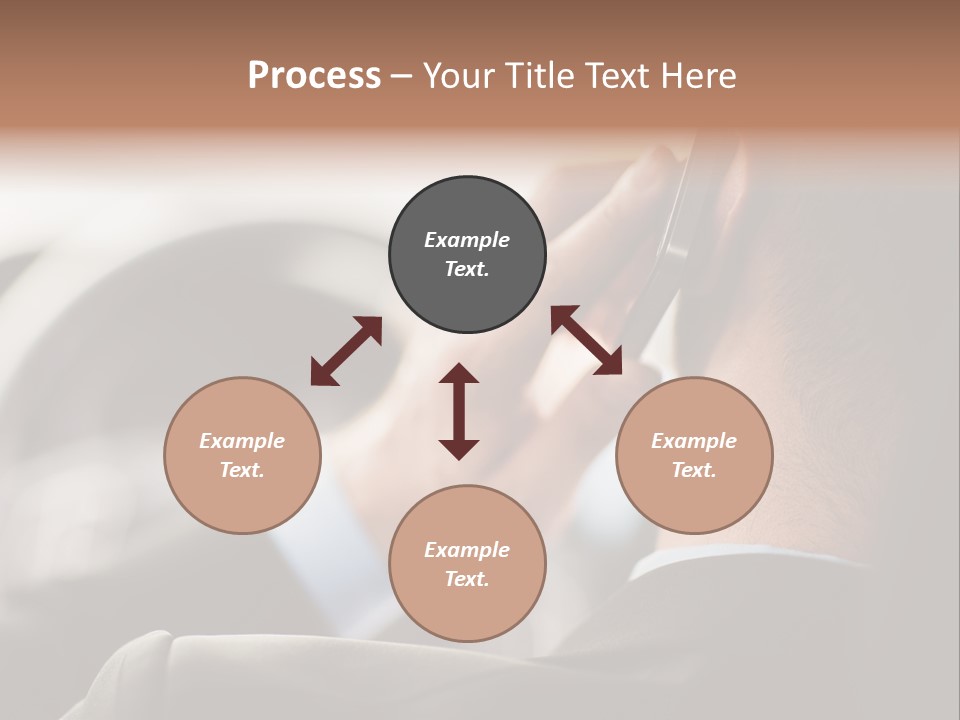 Process – Your Title Text Here

Example Text.

Example Text.

Example Text.

Example Text.